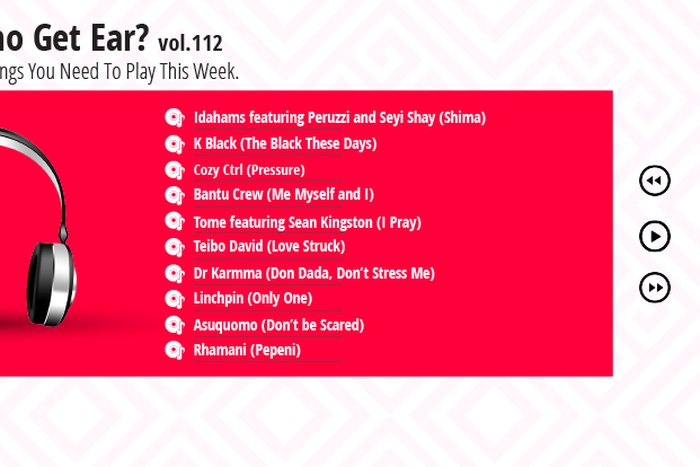 ho Get Ear? vol.112
ngs You Need To Play This Week.

Idahams featuring Peruzzi and Seyi Shay (Shima)
K Black (The Black These Days)
Cozy Ctrl (Pressure)
Bantu Crew (Me Myself and I)
Tome featuring Sean Kingston (I Pray)
Teibo David (Love Struck)
Dr Karmma (Don Dada, Don't Stress Me)
Linchpin (Only One)
Asuquomo (Don't be Scared)
Rhamani (Pepeni)